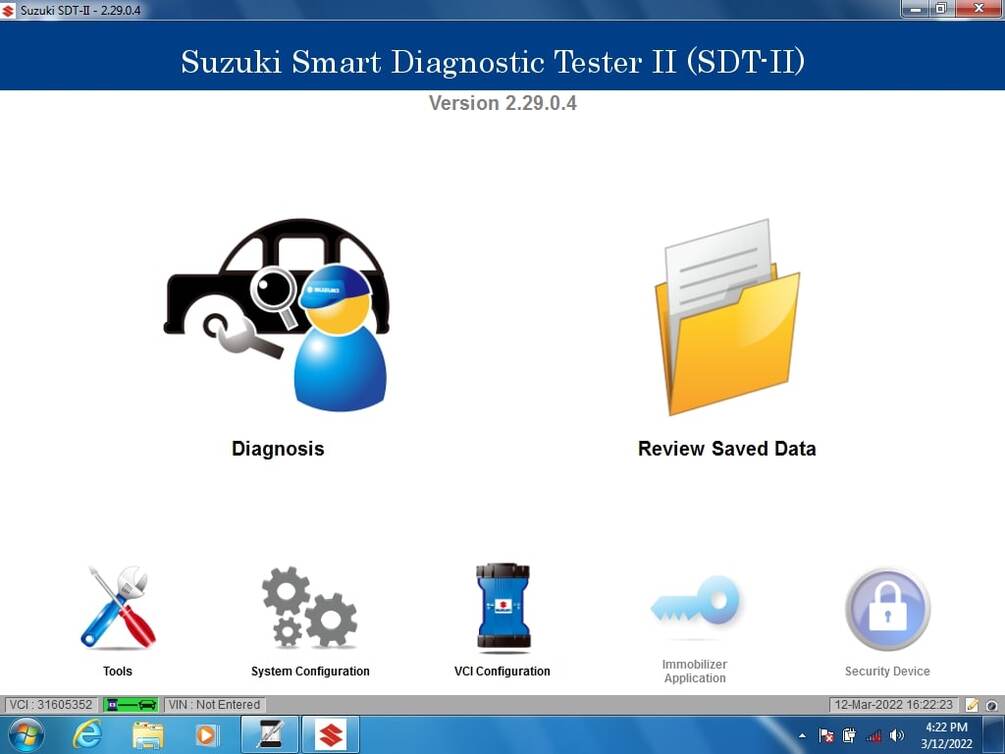 Suzuki SDT-II - 2.29.0.4

Suzuki Smart Diagnostic Tester II (SDT-II)

Version 2.29.0.4

SUZUKI

Diagnosis

Review Saved Data

Tools

System Configuration

VCI Configuration

Immobilizer Application

Security Device

VCI : 31605352

VIN : Not Entered

12-Mar-2022 16:22:23

4:22 PM
3/12/2022